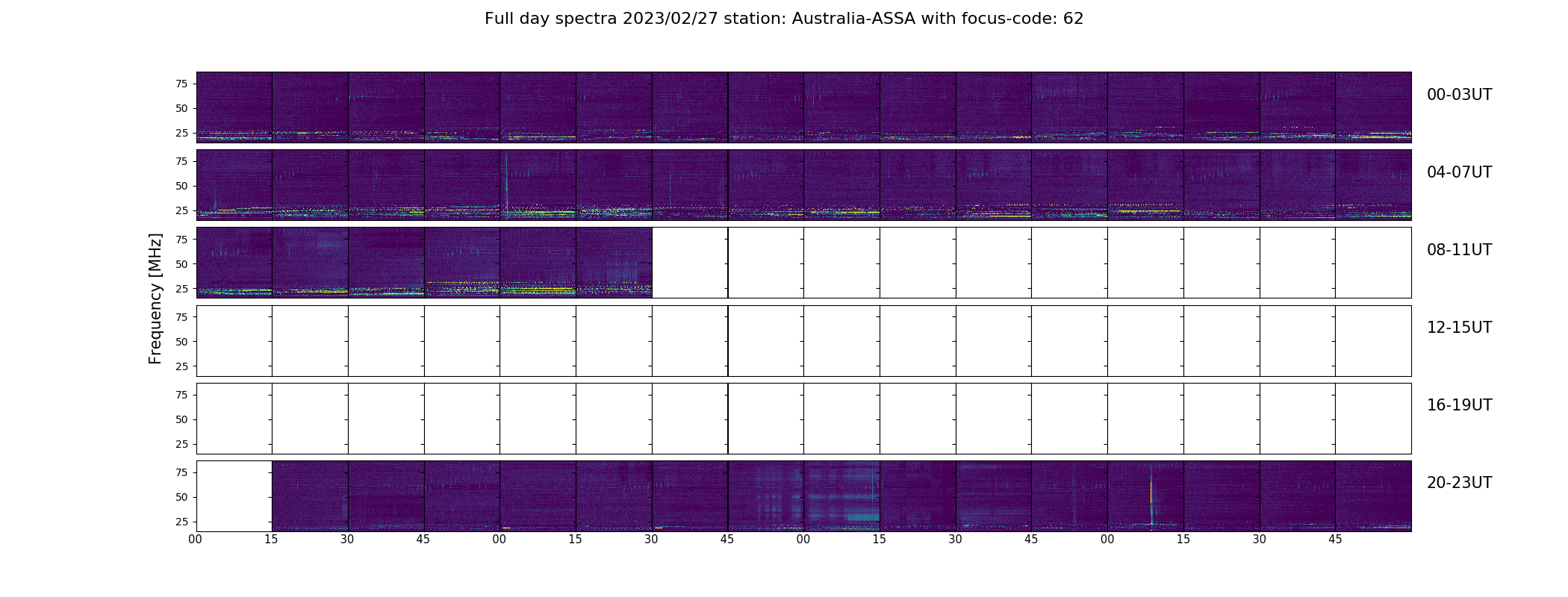 Full day spectra 2023/02/27 station: Australia-ASSA with focus-code: 62

Frequency [MHz]

75
50
25
00-03UT

75
50
25
04-07UT

75
50
25
08-11UT

75
50
25
12-15UT

75
50
25
16-19UT

75
50
25
20-23UT

00 15 30 45 00 15 30 45 00 15 30 45 00 15 30 45